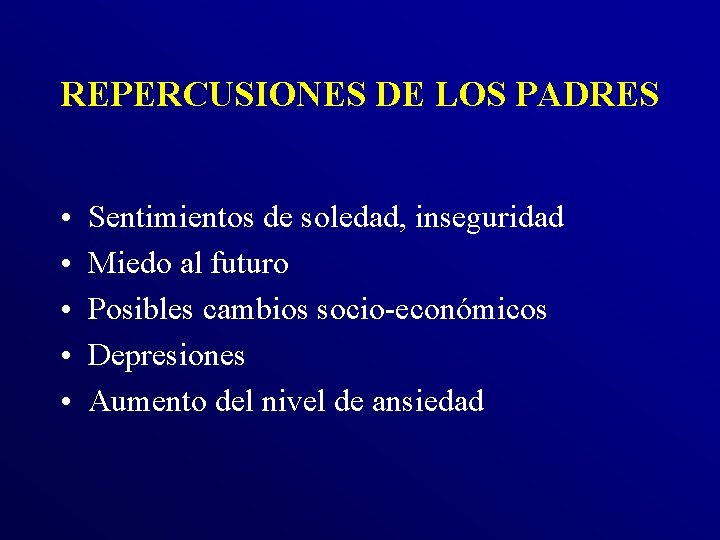 REPERCUSIONES DE LOS PADRES

• Sentimientos de soledad, inseguridad
• Miedo al futuro
• Posibles cambios socio-económicos
• Depresiones
• Aumento del nivel de ansiedad